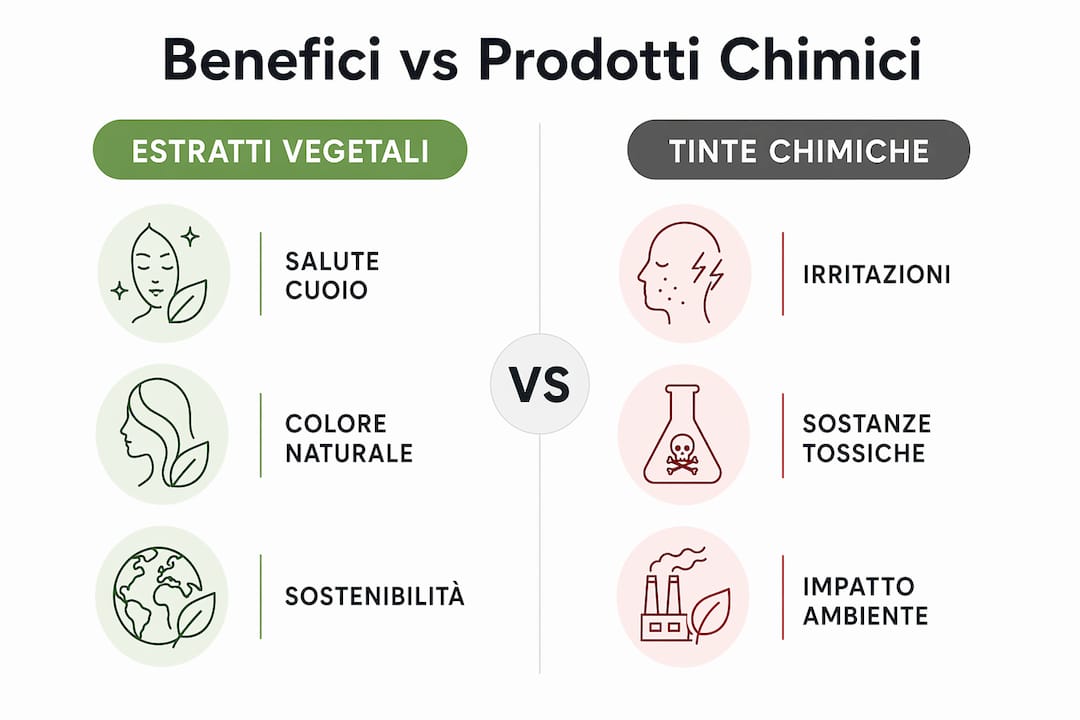 Benefici vs Prodotti Chimici

ESTRATTI VEGETALI

SALUTE CUOIO

COLORE NATURALE

SOSTENIBILITÀ

VS

TINTE CHIMICHE

IRRITAZIONI

SOSTANZE TOSSICHE

IMPATTO AMBIENTE